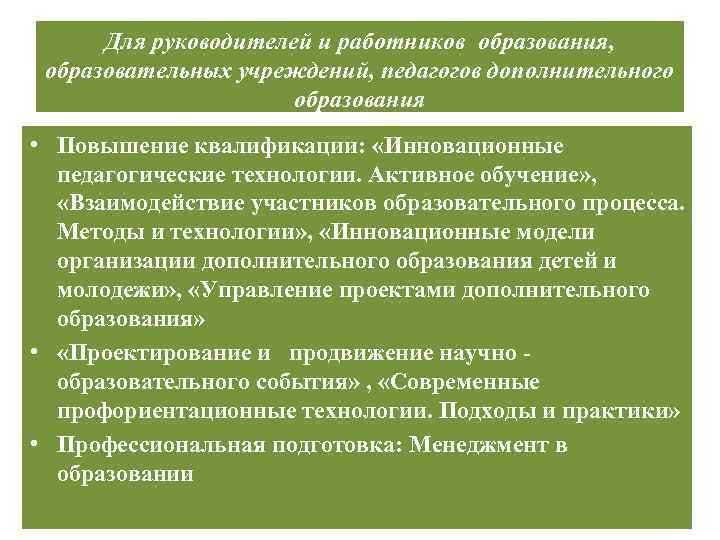 Для руководителей и работников образования, образовательных учреждений, педагогов дополнительного образования

• Повышение квалификации: «Инновационные педагогические технологии. Активное обучение», «Взаимодействие участников образовательного процесса. Методы и технологии», «Инновационные модели организации дополнительного образования детей и молодежи», «Управление проектами дополнительного образования»
• «Проектирование и продвижение научно - образовательного события» , «Современные профориентационные технологии. Подходы и практики»
• Профессиональная подготовка: Менеджмент в образовании